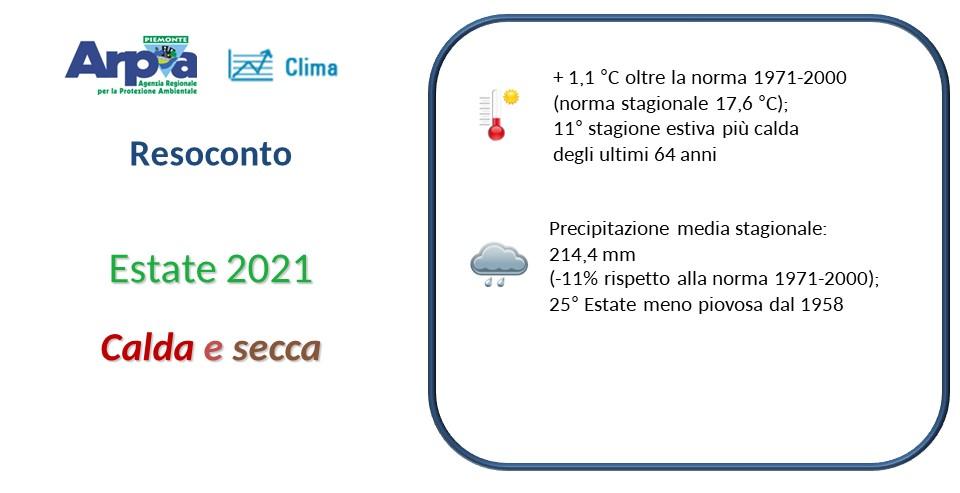 PIEMONTE
Arpa
Agenzia Regionale per la Protezione Ambientale

Clima

Resoconto

Estate 2021

Calda e secca

+ 1,1 °C oltre la norma 1971-2000 (norma stagionale 17,6 °C);
11° stagione estiva più calda degli ultimi 64 anni

Precipitazione media stagionale: 214,4 mm
(-11% rispetto alla norma 1971-2000);
25° Estate meno piovosa dal 1958